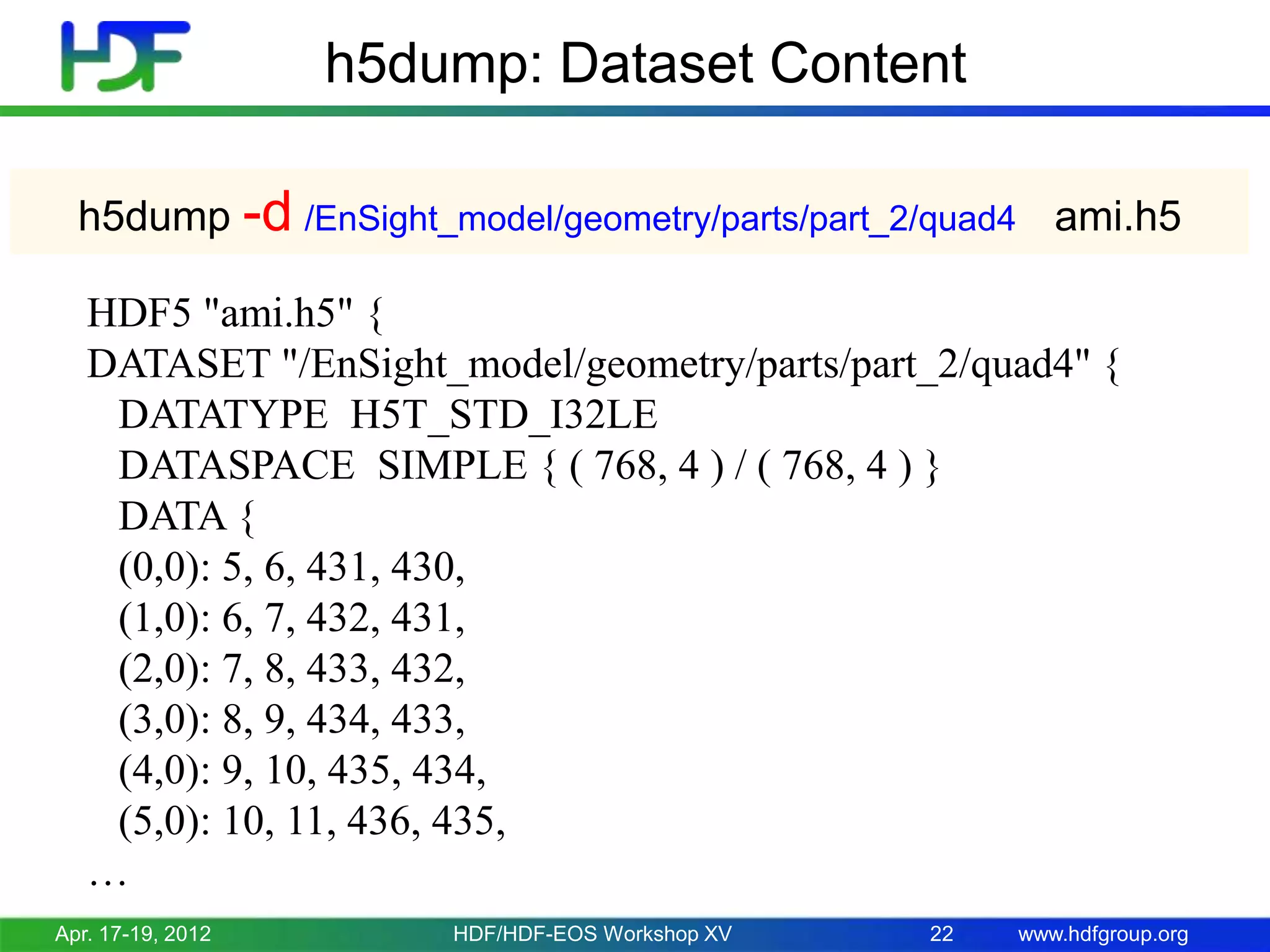 HDF

h5dump: Dataset Content

h5dump -d /EnSight_model/geometry/parts/part_2/quad4 ami.h5

HDF5 "ami.h5" {
DATASET "/EnSight_model/geometry/parts/part_2/quad4" {
DATATYPE H5T_STD_I32LE
DATASPACE SIMPLE { ( 768, 4 ) / ( 768, 4 ) }
DATA {
(0,0): 5, 6, 431, 430,
(1,0): 6, 7, 432, 431,
(2,0): 7, 8, 433, 432,
(3,0): 8, 9, 434, 433,
(4,0): 9, 10, 435, 434,
(5,0): 10, 11, 436, 435,
…

Apr. 17-19, 2012 HDF/HDF-EOS Workshop XV 22 www.hdfgroup.org